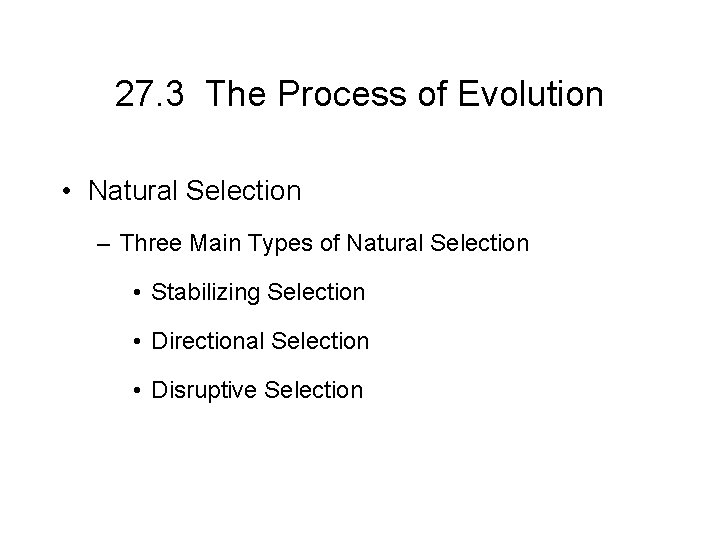 27.3 The Process of Evolution

• Natural Selection

– Three Main Types of Natural Selection

• Stabilizing Selection

• Directional Selection

• Disruptive Selection